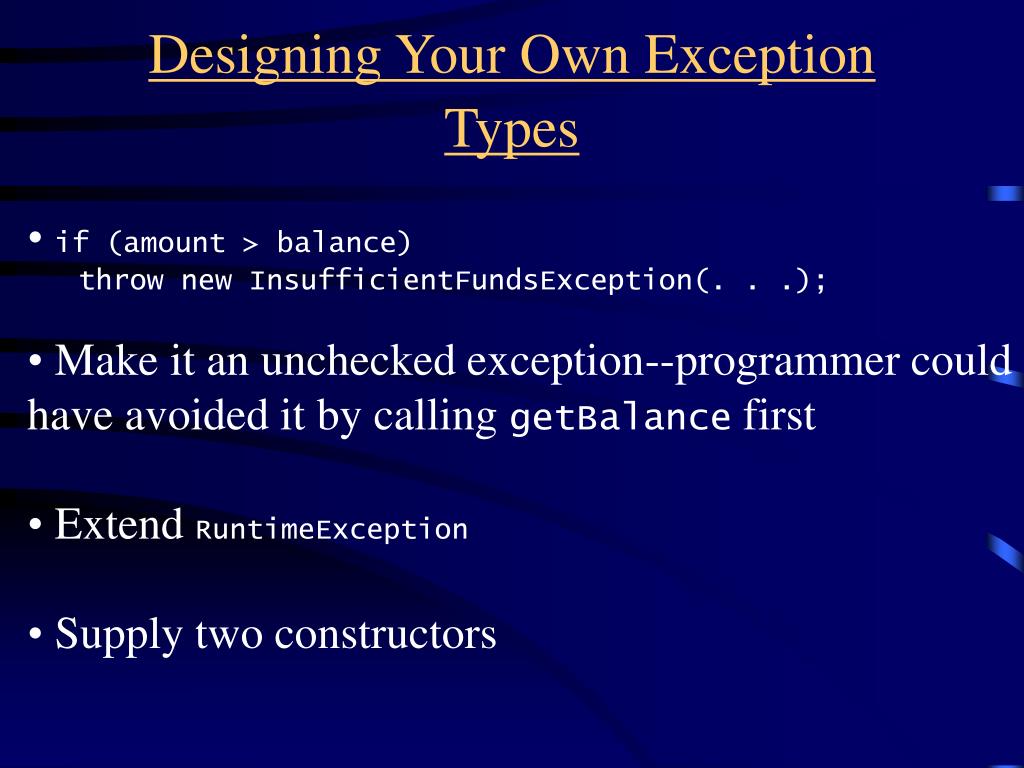 Designing Your Own Exception Types

• if (amount > balance)
throw new InsufficientFundsException(. . .);

• Make it an unchecked exception--programmer could have avoided it by calling getBalance first

• Extend RuntimeException

• Supply two constructors